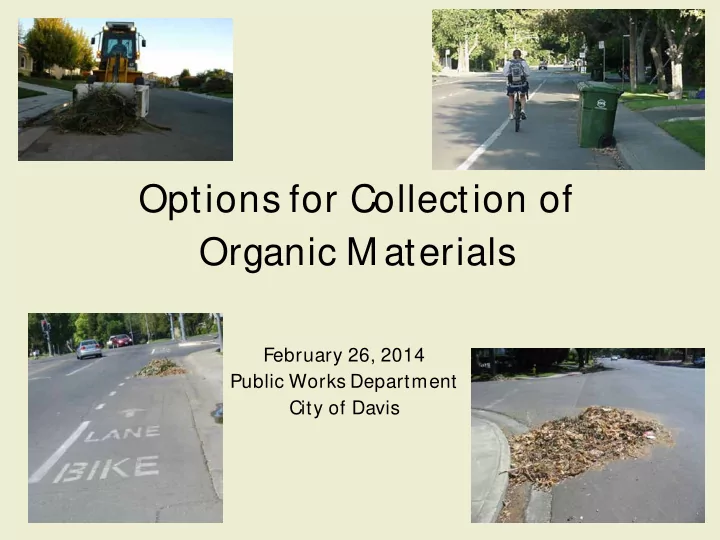 Options for Collection of Organic Materials

February 26, 2014
Public Works Department
City of Davis

LANE
BIKE